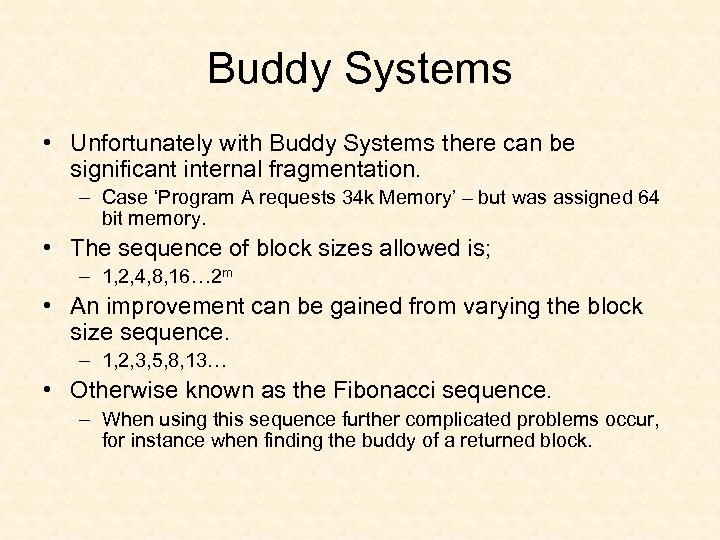 Buddy Systems

• Unfortunately with Buddy Systems there can be significant internal fragmentation.
– Case 'Program A requests 34k Memory' – but was assigned 64 bit memory.
• The sequence of block sizes allowed is;
– 1,2,4,8,16…$2^m$
• An improvement can be gained from varying the block size sequence.
– 1,2,3,5,8,13…
• Otherwise known as the Fibonacci sequence.
– When using this sequence further complicated problems occur, for instance when finding the buddy of a returned block.